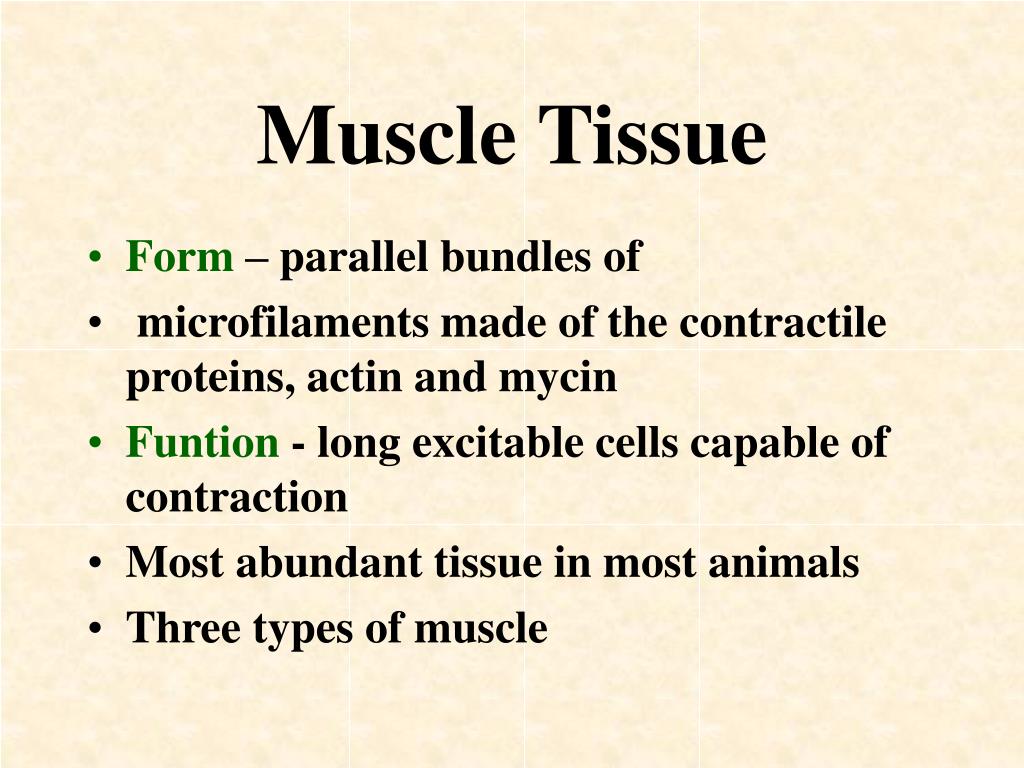 Muscle Tissue

• Form – parallel bundles of
• microfilaments made of the contractile proteins, actin and mycin
• Funtion - long excitable cells capable of contraction
• Most abundant tissue in most animals
• Three types of muscle